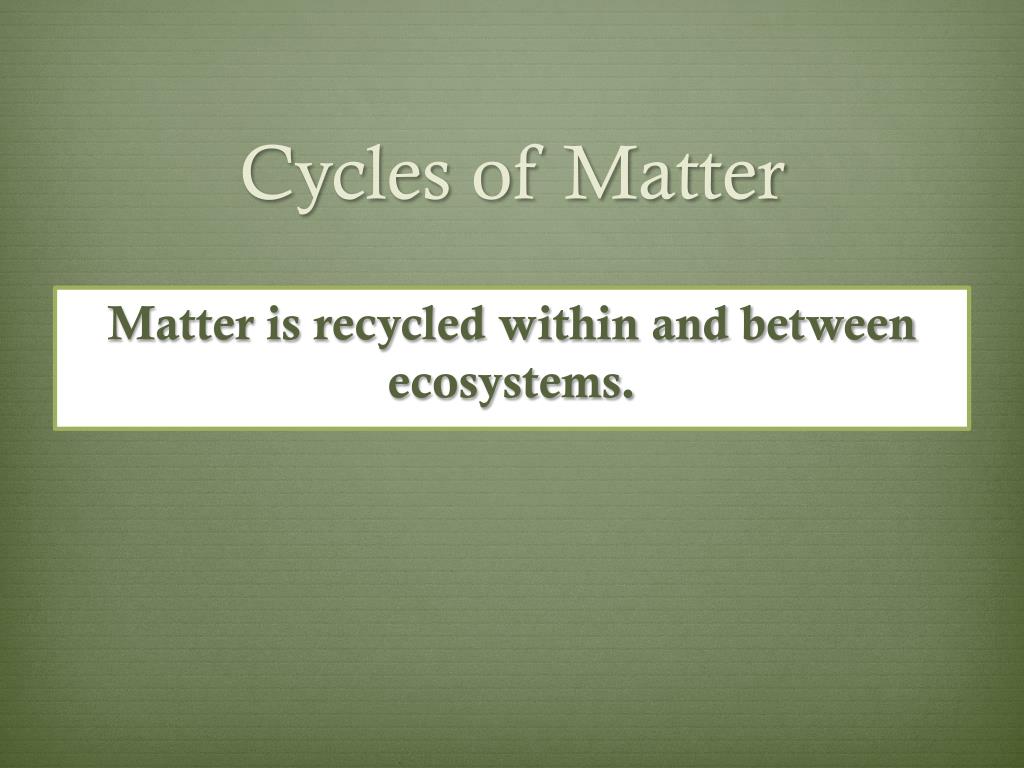 Cycles of Matter

Matter is recycled within and between ecosystems.